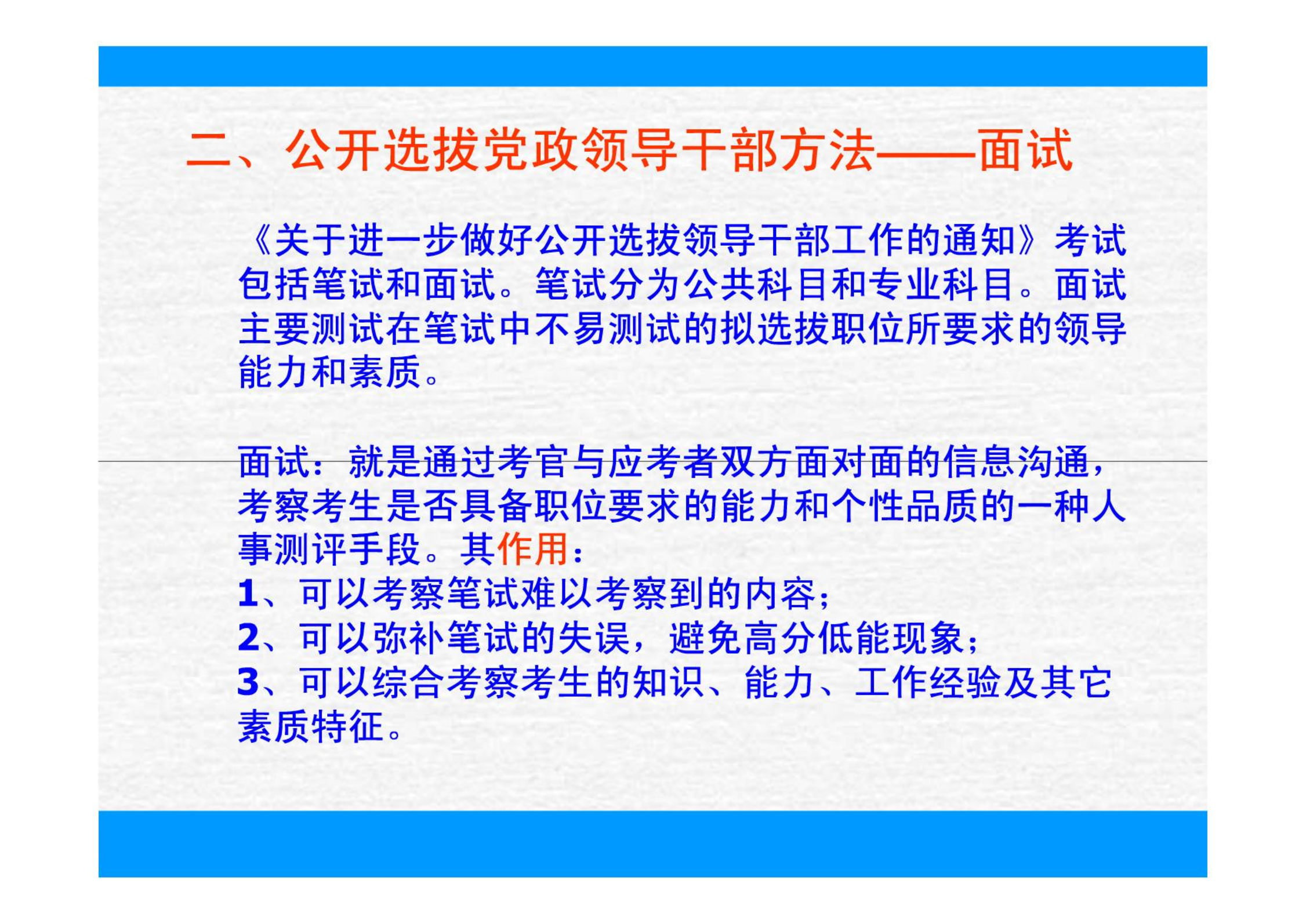 二、公开选拔党政领导干部方法——面试

《关于进一步做好公开选拔领导干部工作的通知》考试包括笔试和面试。笔试分为公共科目和专业科目。面试主要测试在笔试中不易测试的拟选拔职位所要求的领导能力和素质。

面试：就是通过考官与应考者双方面对面的信息沟通，考察考生是否具备职位要求的能力和个性品质的一种人事测评手段。其作用：
1、可以考察笔试难以考察到的内容；
2、可以弥补笔试的失误，避免高分低能现象；
3、可以综合考察考生的知识、能力、工作经验及其它素质特征。